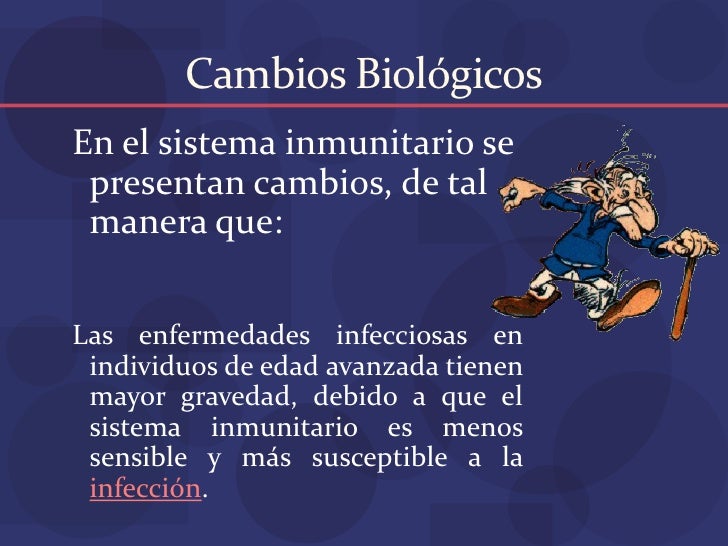 Cambios Biológicos

En el sistema inmunitario se presentan cambios, de tal manera que:

Las enfermedades infecciosas en individuos de edad avanzada tienen mayor gravedad, debido a que el sistema inmunitario es menos sensible y más susceptible a la infección.